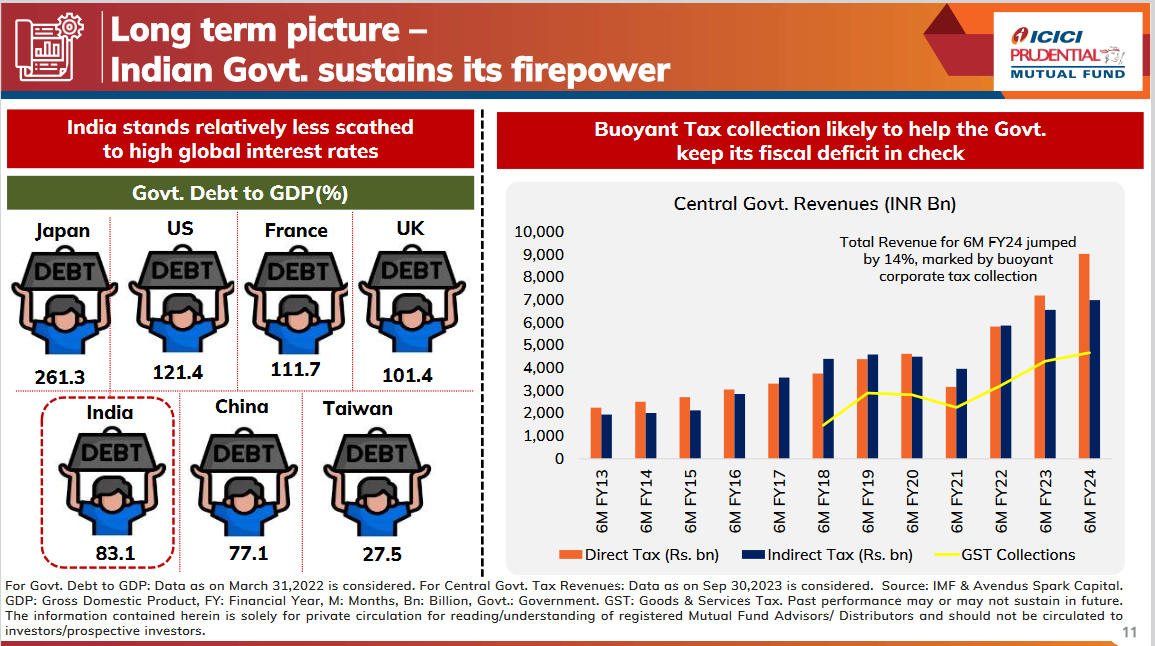 Long term picture –
Indian Govt. sustains its firepower

ICICI PRUDENTIAL MUTUAL FUND

India stands relatively less scathed to high global interest rates

Govt. Debt to GDP(%)

Japan
DEBT
261.3

US
DEBT
121.4

France
DEBT
111.7

UK
DEBT
101.4

India
DEBT
83.1

China
DEBT
77.1

Taiwan
DEBT
27.5

Buoyant Tax collection likely to help the Govt. keep its fiscal deficit in check

Central Govt. Revenues (INR Bn)

Total Revenue for 6M FY24 jumped by 14%, marked by buoyant corporate tax collection

10,000
9,000
8,000
7,000
6,000
5,000
4,000
3,000
2,000
1,000
0

6M FY13
6M FY14
6M FY15
6M FY16
6M FY17
6M FY18
6M FY19
6M FY20
6M FY21
6M FY22
6M FY23
6M FY24

Direct Tax (Rs. bn) Indirect Tax (Rs. bn) GST Collections

For Govt. Debt to GDP: Data as on March 31,2022 is considered. For Central Govt. Tax Revenues: Data as on Sep 30,2023 is considered. Source: IMF & Avendus Spark Capital. GDP: Gross Domestic Product, FY: Financial Year, M: Months, Bn: Billion, Govt.: Government. GST: Goods & Services Tax. Past performance may or may not sustain in future. The information contained herein is solely for private circulation for reading/understanding of registered Mutual Fund Advisors/ Distributors and should not be circulated to investors/prospective investors.

11